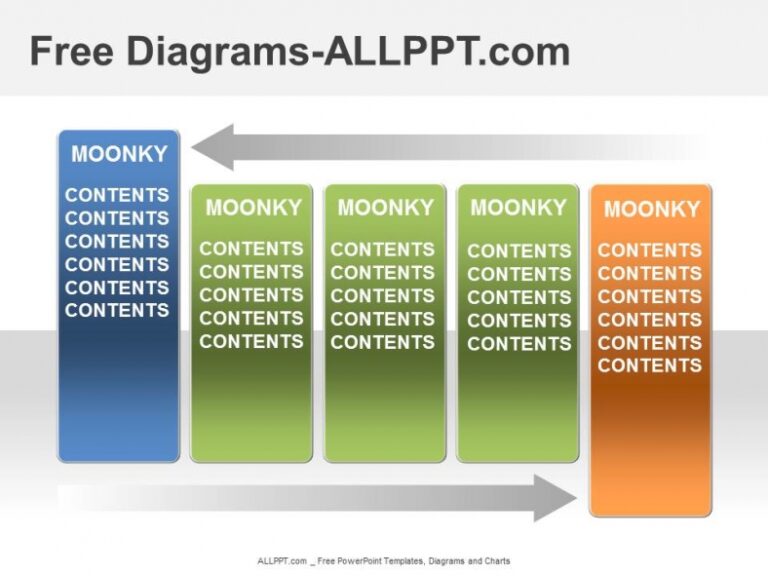 Free Diagrams-ALLPPT.com

MOONKY
CONTENTS
CONTENTS
CONTENTS
CONTENTS
CONTENTS
CONTENTS

MOONKY
CONTENTS
CONTENTS
CONTENTS
CONTENTS
CONTENTS

MOONKY
CONTENTS
CONTENTS
CONTENTS
CONTENTS
CONTENTS

MOONKY
CONTENTS
CONTENTS
CONTENTS
CONTENTS
CONTENTS

MOONKY
CONTENTS
CONTENTS
CONTENTS
CONTENTS
CONTENTS
CONTENTS

ALLPPT.com _ Free PowerPoint Templates, Diagrams and Charts